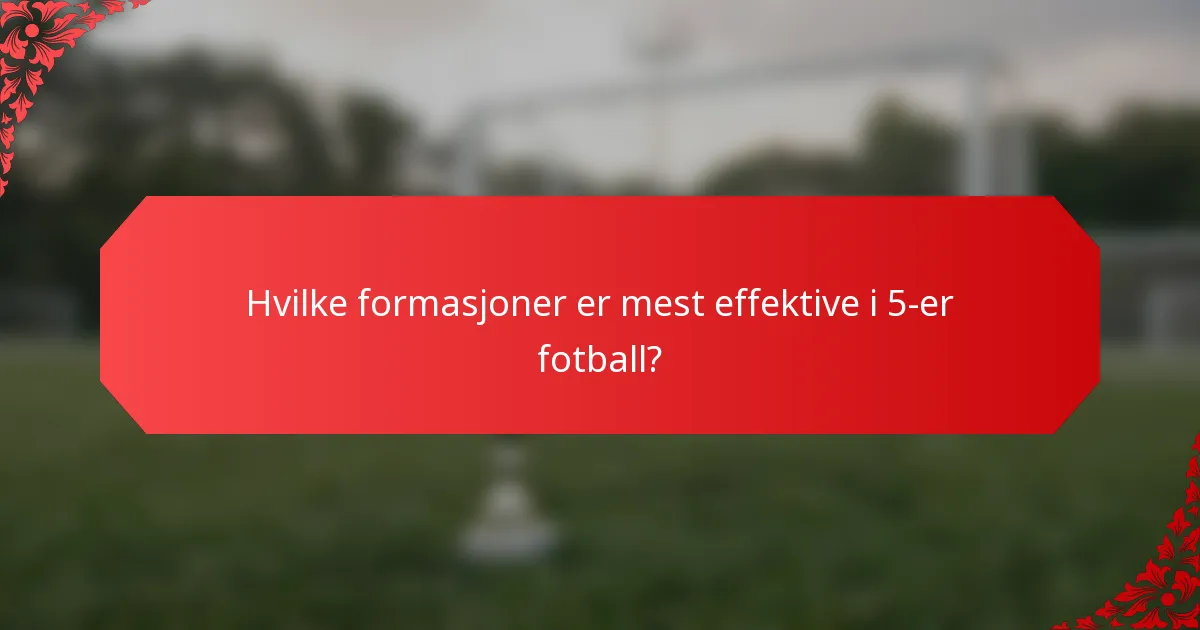 Hvilke formasjoner er mest effektive i 5-er fotball?